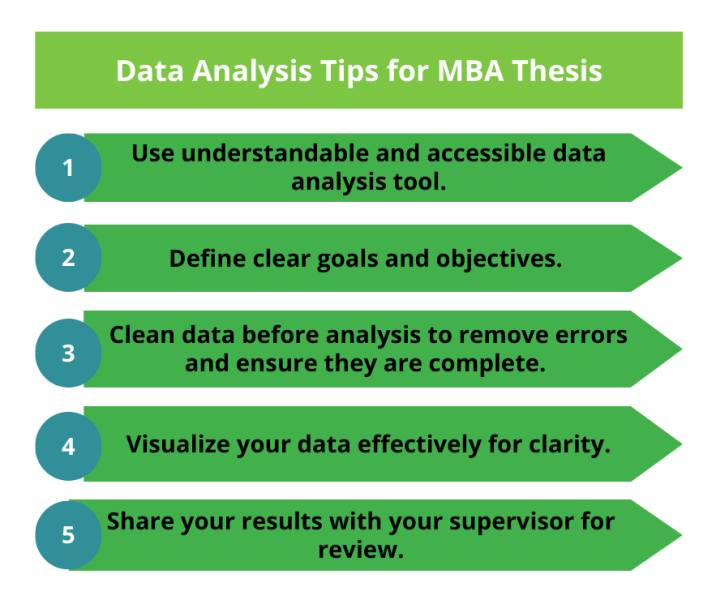 Data Analysis Tips for MBA Thesis

1
Use understandable and accessible data analysis tool.

2
Define clear goals and objectives.

3
Clean data before analysis to remove errors and ensure they are complete.

4
Visualize your data effectively for clarity.

5
Share your results with your supervisor for review.